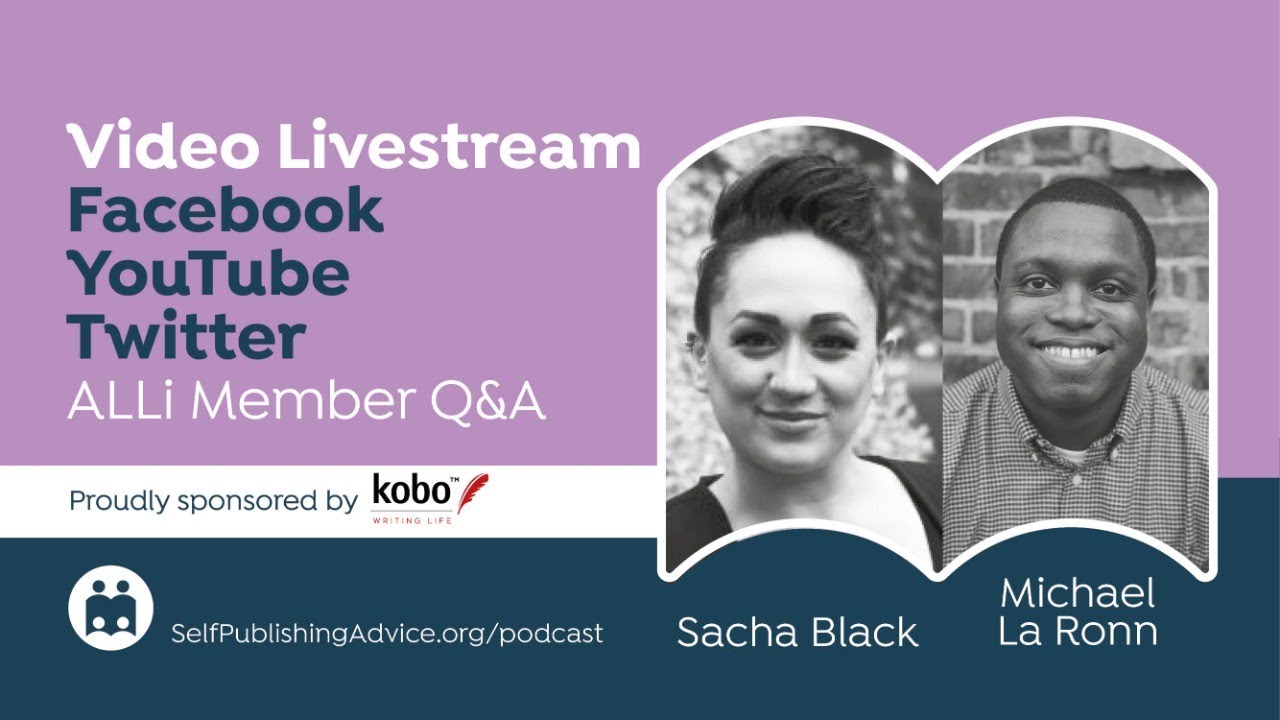 Video Livestream
Facebook
YouTube
Twitter
ALLi Member Q&A

Proudly sponsored by kobo™ WRITING LIFE

SelfPublishingAdvice.org/podcast

Sacha Black

Michael La Ronn